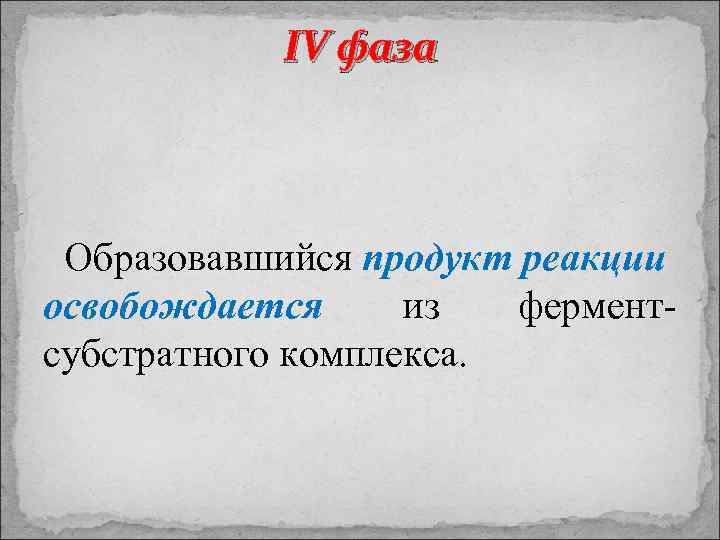 IV фаза

Образовавшийся продукт реакции освобождается из фермент-субстратного комплекса.